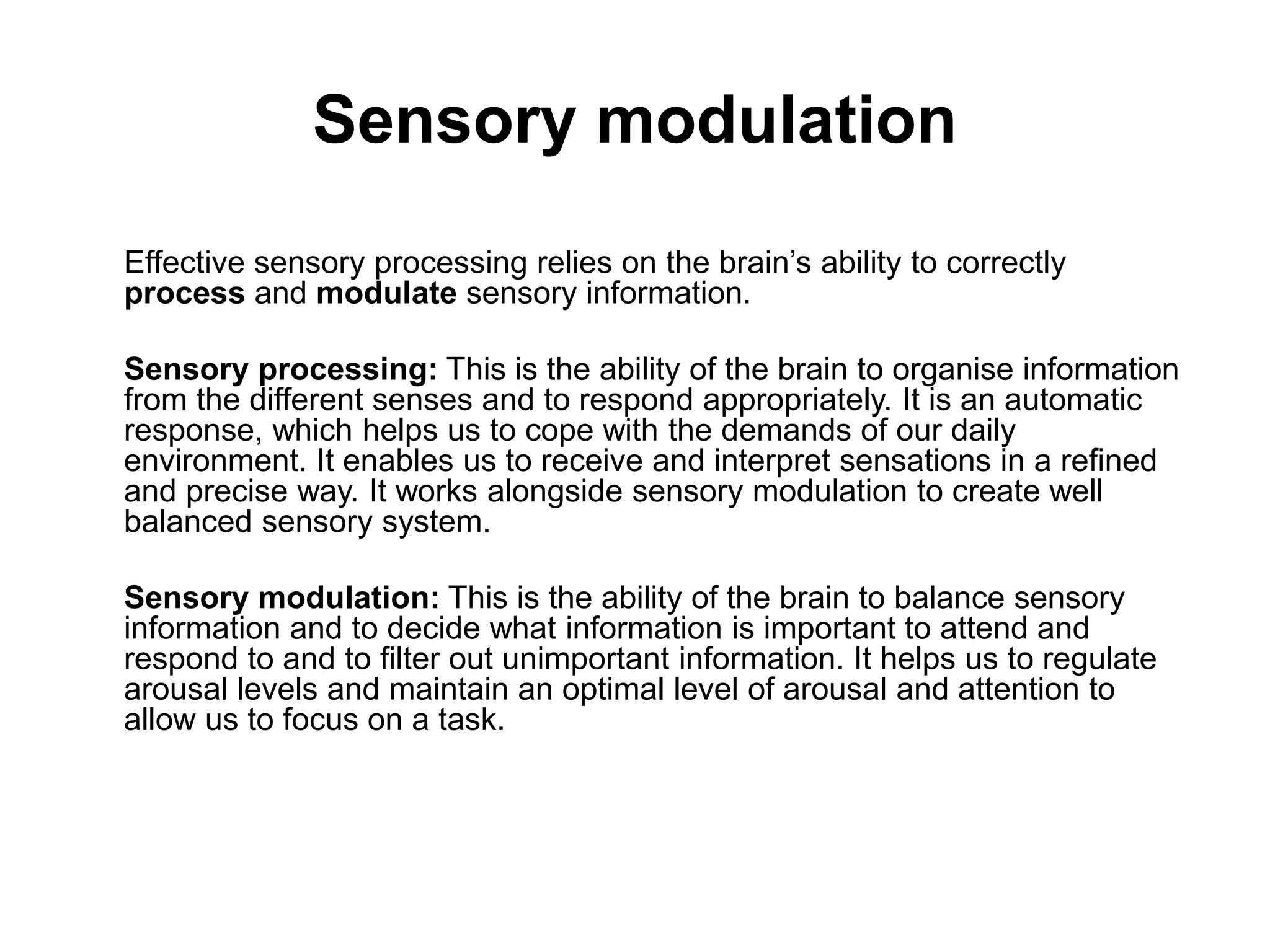 Sensory modulation

Effective sensory processing relies on the brain’s ability to correctly process and modulate sensory information.

Sensory processing: This is the ability of the brain to organise information from the different senses and to respond appropriately. It is an automatic response, which helps us to cope with the demands of our daily environment. It enables us to receive and interpret sensations in a refined and precise way. It works alongside sensory modulation to create well balanced sensory system.

Sensory modulation: This is the ability of the brain to balance sensory information and to decide what information is important to attend and respond to and to filter out unimportant information. It helps us to regulate arousal levels and maintain an optimal level of arousal and attention to allow us to focus on a task.